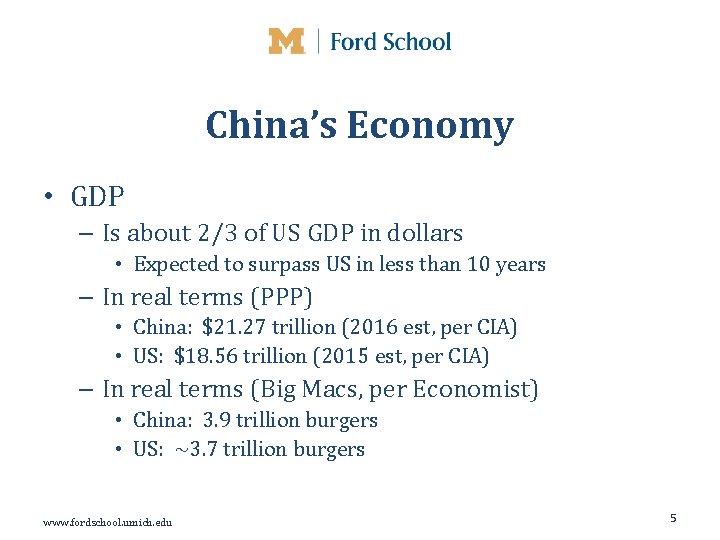 M | Ford School

China's Economy

• GDP
– Is about 2/3 of US GDP in dollars
• Expected to surpass US in less than 10 years
– In real terms (PPP)
• China: \$21.27 trillion (2016 est, per CIA)
• US: \$18.56 trillion (2015 est, per CIA)
– In real terms (Big Macs, per Economist)
• China: 3.9 trillion burgers
• US: ~3.7 trillion burgers

www.fordschool.umich.edu

5